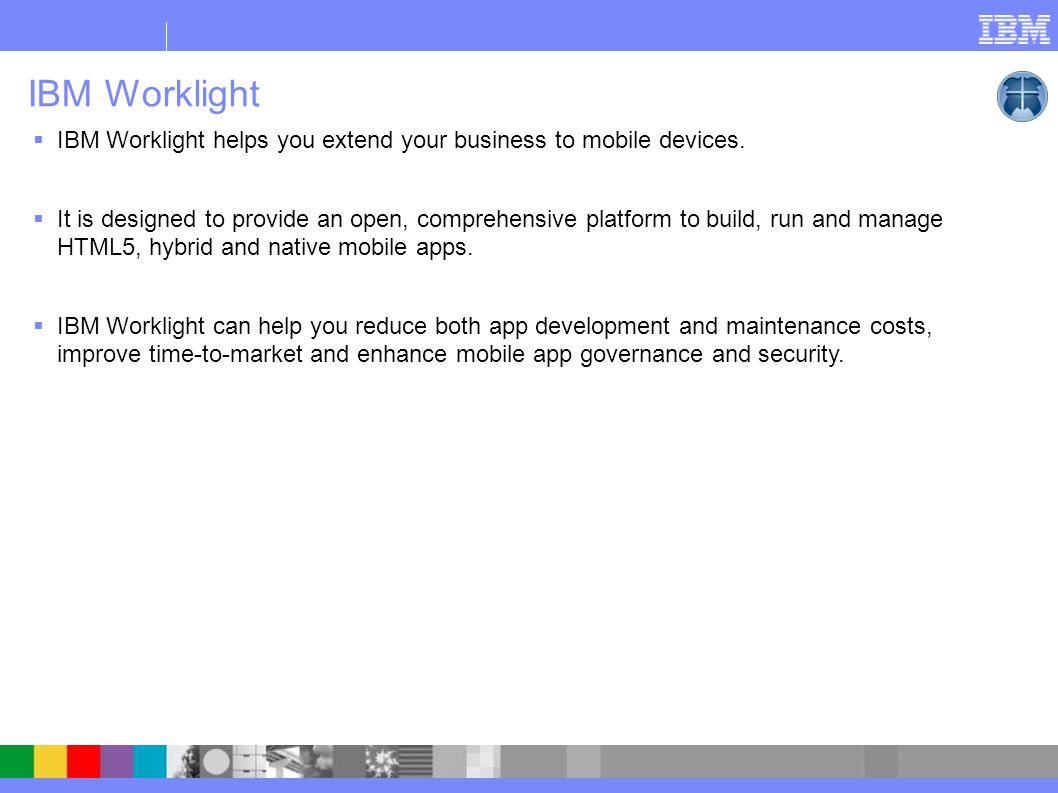 IBM

IBM Worklight

▪ IBM Worklight helps you extend your business to mobile devices.

▪ It is designed to provide an open, comprehensive platform to build, run and manage HTML5, hybrid and native mobile apps.

▪ IBM Worklight can help you reduce both app development and maintenance costs, improve time-to-market and enhance mobile app governance and security.